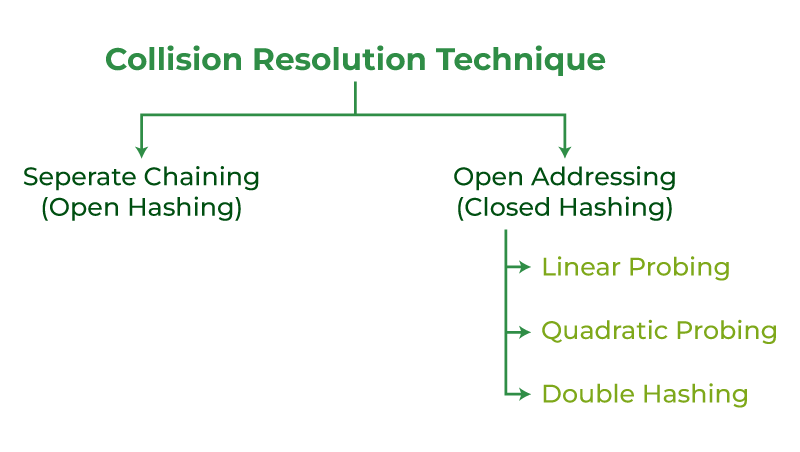 Collision Resolution Technique

Seperate Chaining
(Open Hashing)

Open Addressing
(Closed Hashing)

Linear Probing

Quadratic Probing

Double Hashing